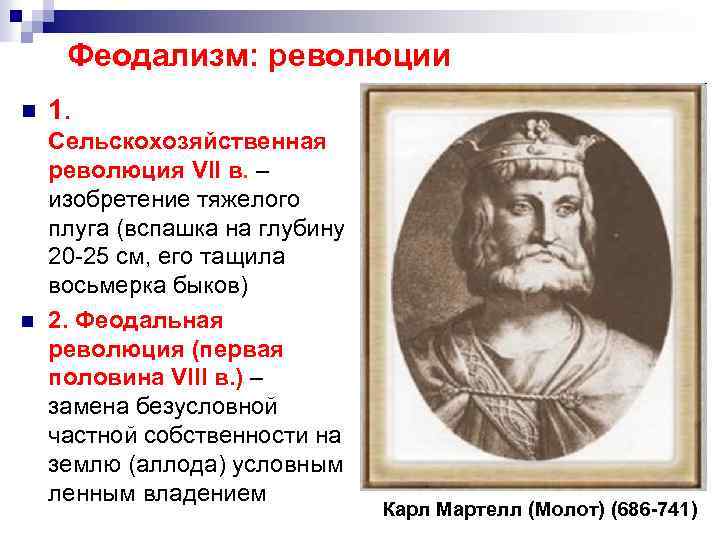 Феодализм: революции

1. Сельскохозяйственная революция VII в. – изобретение тяжелого плуга (вспашка на глубину 20-25 см, его тащила восьмерка быков)

2. Феодальная революция (первая половина VIII в.) – замена безусловной частной собственности на землю (аллода) условным ленным владением

Карл Мартелл (Молот) (686-741)